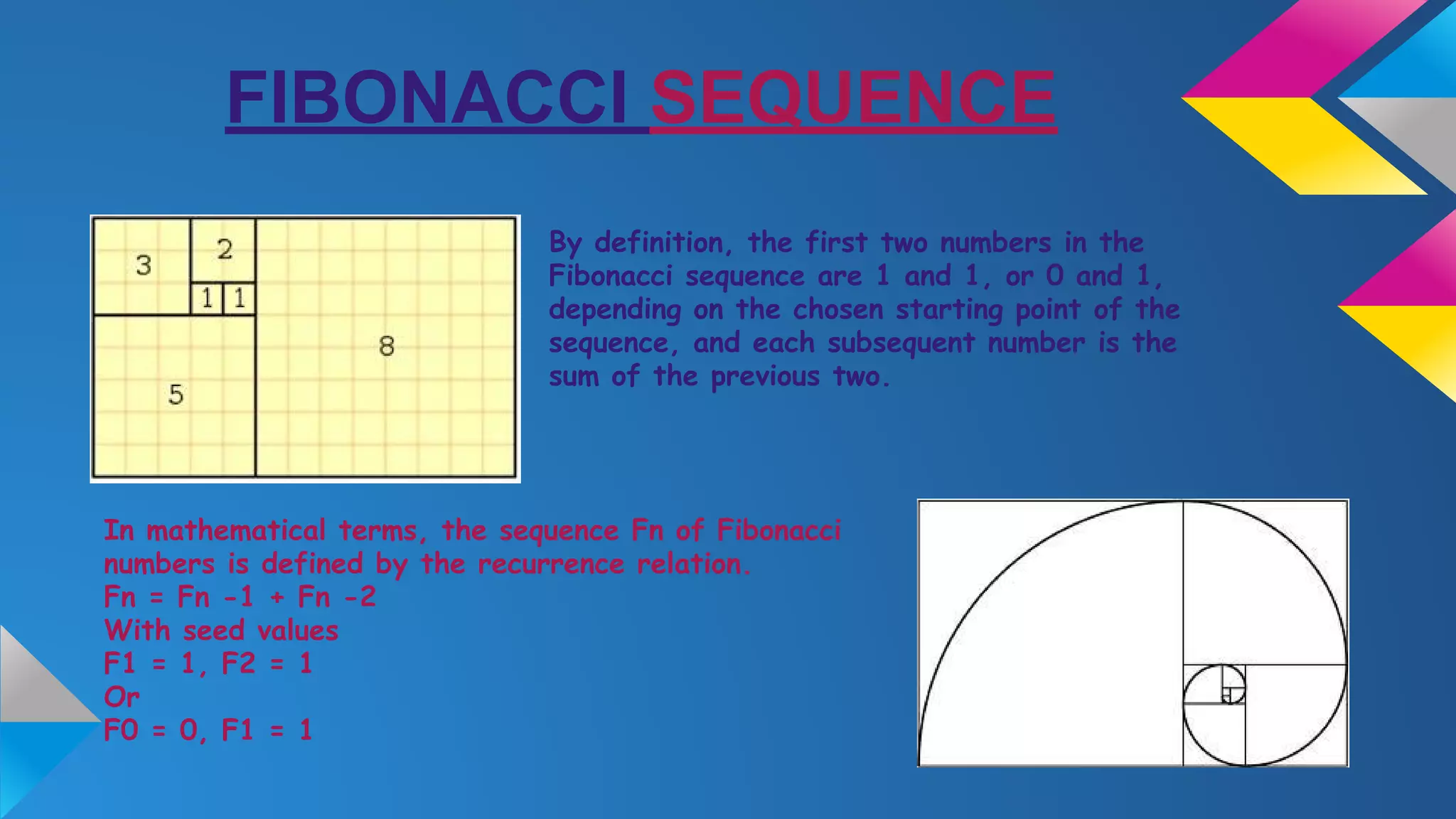 FIBONACCI SEQUENCE

3
2
1 1
8
5

By definition, the first two numbers in the Fibonacci sequence are 1 and 1, or 0 and 1, depending on the chosen starting point of the sequence, and each subsequent number is the sum of the previous two.

In mathematical terms, the sequence Fn of Fibonacci numbers is defined by the recurrence relation.
Fn = Fn -1 + Fn -2
With seed values
F1 = 1, F2 = 1
Or
F0 = 0, F1 = 1